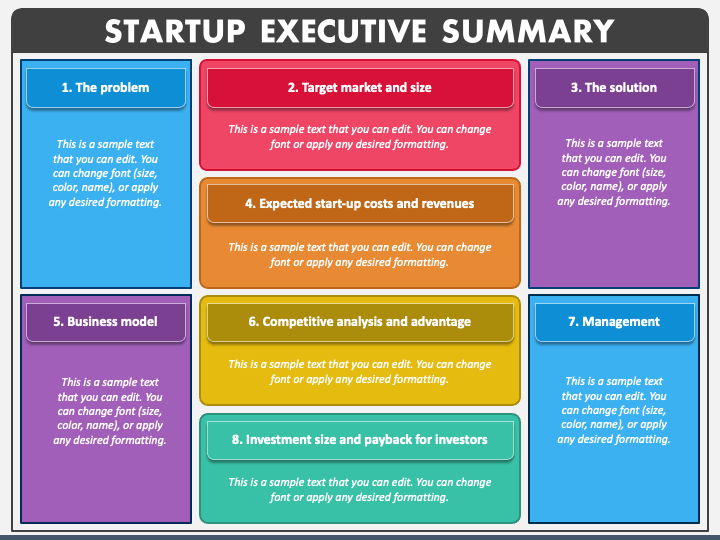 STARTUP EXECUTIVE SUMMARY

1. The problem

This is a sample text that you can edit. You can change font (size, color, name), or apply any desired formatting.

2. Target market and size

This is a sample text that you can edit. You can change font or apply any desired formatting.

3. The solution

This is a sample text that you can edit. You can change font (size, color, name), or apply any desired formatting.

4. Expected start-up costs and revenues

This is a sample text that you can edit. You can change font or apply any desired formatting.

5. Business model

This is a sample text that you can edit. You can change font (size, color, name), or apply any desired formatting.

6. Competitive analysis and advantage

This is a sample text that you can edit. You can change font or apply any desired formatting.

7. Management

This is a sample text that you can edit. You can change font (size, color, name), or apply any desired formatting.

8. Investment size and payback for investors

This is a sample text that you can edit. You can change font or apply any desired formatting.